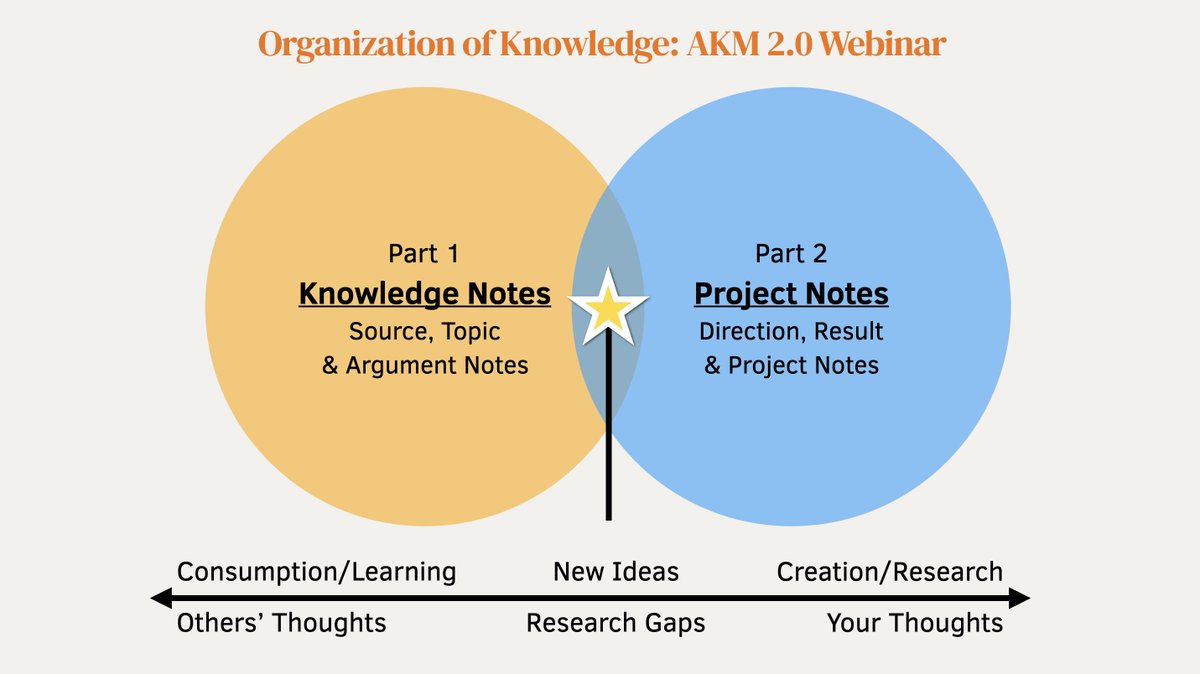 Organization of Knowledge: AKM 2.0 Webinar

Part 1
Knowledge Notes
Source, Topic
& Argument Notes

Part 2
Project Notes
Direction, Result
& Project Notes

Consumption/Learning
Others' Thoughts

New Ideas
Research Gaps

Creation/Research
Your Thoughts